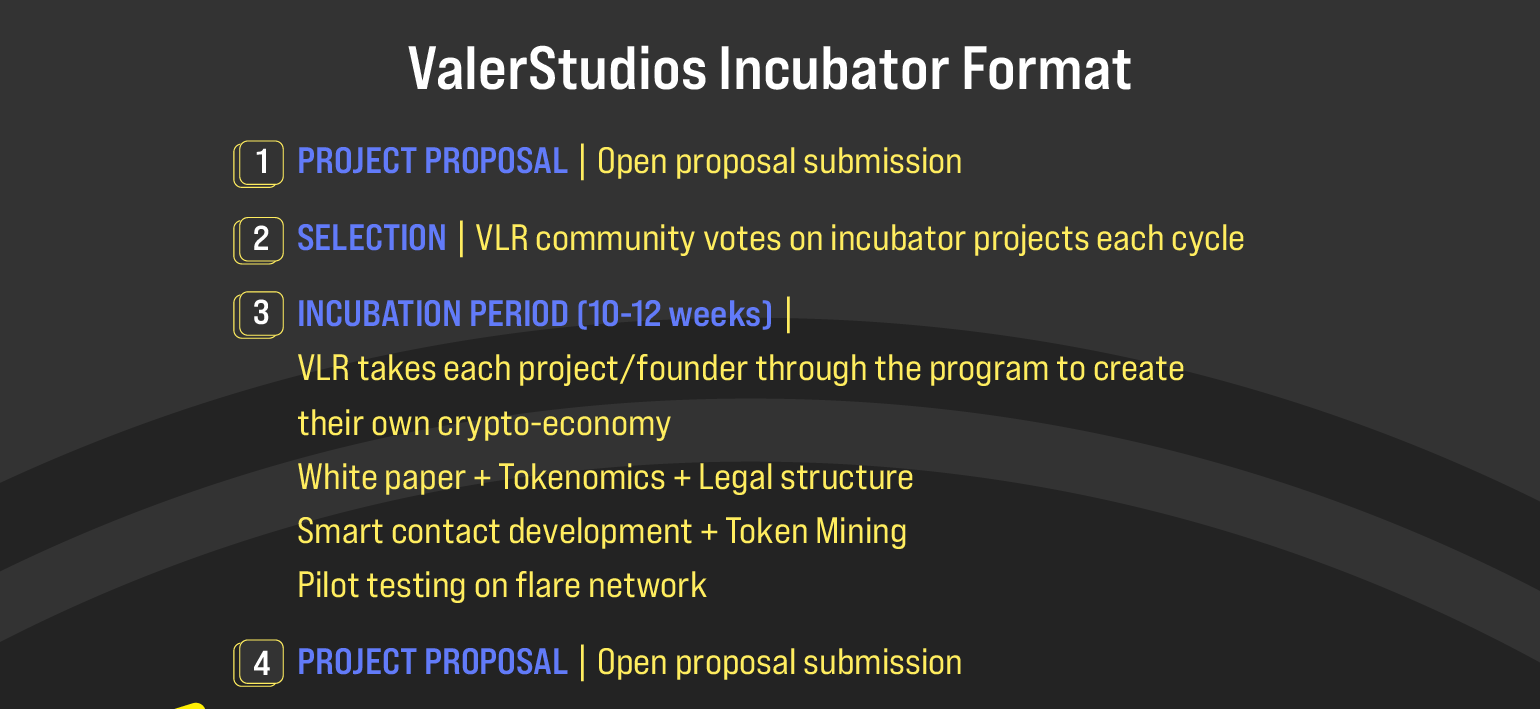 ValerStudios Incubator Format

1 PROJECT PROPOSAL | Open proposal submission

2 SELECTION | VLR community votes on incubator projects each cycle

3 INCUBATION PERIOD (10-12 weeks) |
VLR takes each project/founder through the program to create their own crypto-economy
White paper + Tokenomics + Legal structure
Smart contact development + Token Mining
Pilot testing on flare network

4 PROJECT PROPOSAL | Open proposal submission